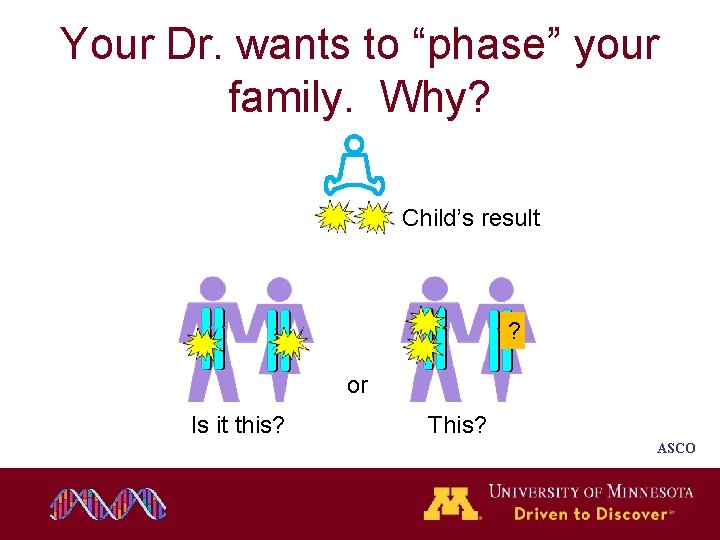 Your Dr. wants to “phase” your family. Why?

Child’s result

?

or

Is it this?

This?

ASCO

UNIVERSITY OF MINNESOTA
Driven to Discover℠